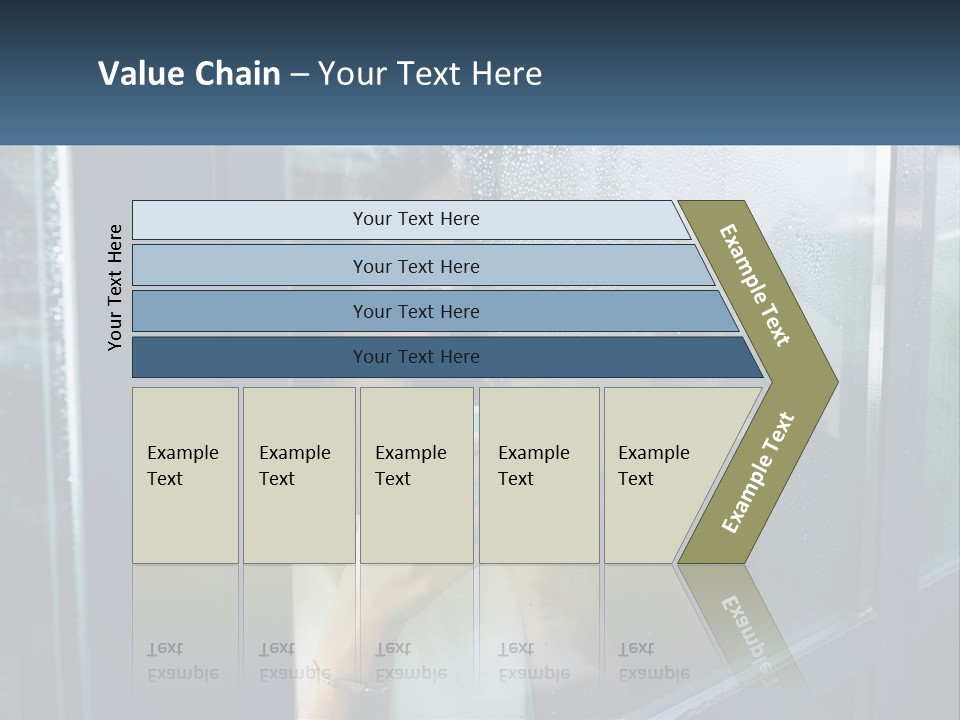 Value Chain – Your Text Here

Your Text Here

Your Text Here

Your Text Here

Your Text Here

Your Text Here

Example Text

Example Text

Example Text

Example Text

Example Text

Example Text

Example Text